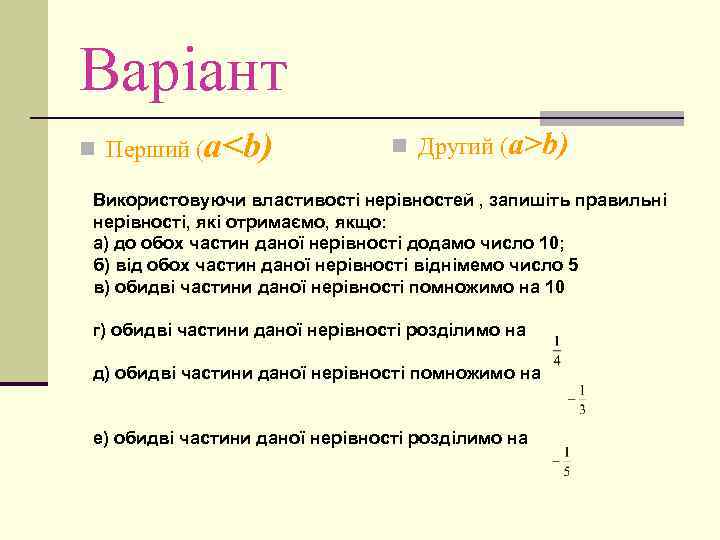 Варіант

Перший ($a<b$)

Другий ($a>b$)

Використовуючи властивості нерівностей , запишіть правильні нерівності, які отримаємо, якщо:
а) до обох частин даної нерівності додамо число 10;
б) від обох частин даної нерівності віднімемо число 5
в) обидві частини даної нерівності помножимо на 10

г) обидві частини даної нерівності розділимо на $\frac{1}{4}$

д) обидві частини даної нерівності помножимо на $-\frac{1}{3}$

е) обидві частини даної нерівності розділимо на $-\frac{1}{5}$